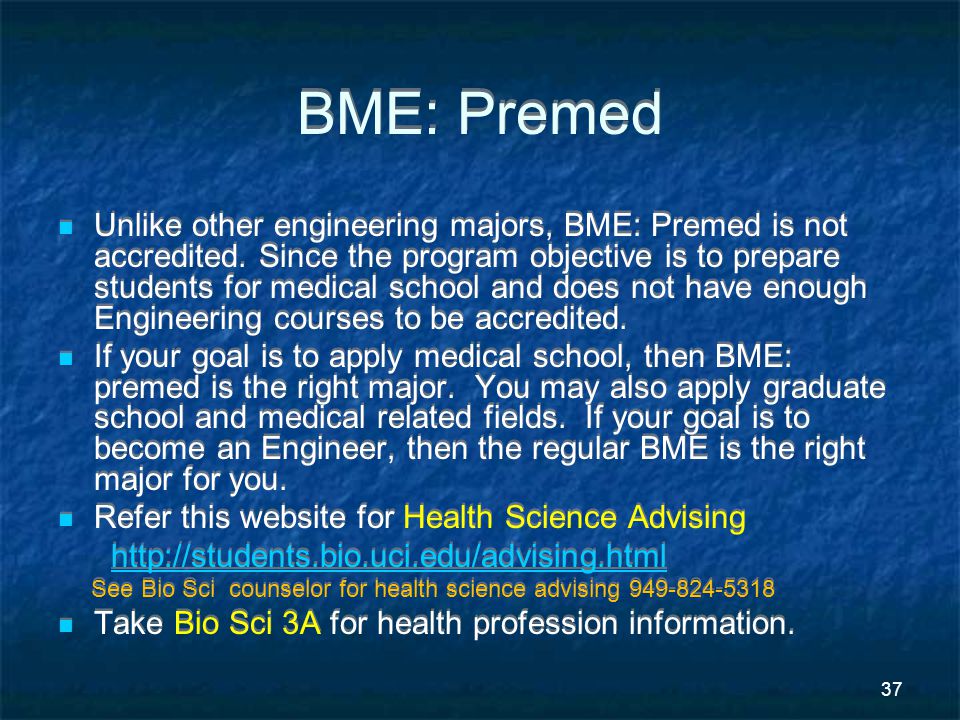 BME: Premed

Unlike other engineering majors, BME: Premed is not accredited. Since the program objective is to prepare students for medical school and does not have enough Engineering courses to be accredited.

If your goal is to apply medical school, then BME: premed is the right major. You may also apply graduate school and medical related fields. If your goal is to become an Engineer, then the regular BME is the right major for you.

Refer this website for Health Science Advising
http://students.bio.uci.edu/advising.html
See Bio Sci counselor for health science advising 949-824-5318

Take Bio Sci 3A for health profession information.

37